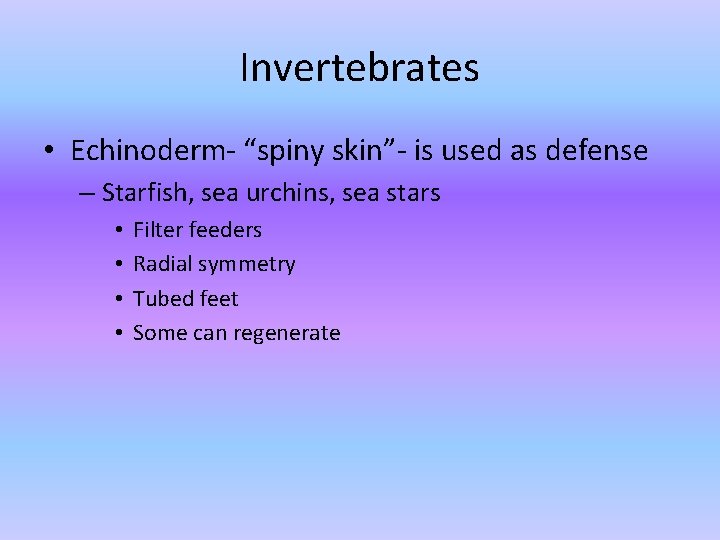 Invertebrates

• Echinoderm- “spiny skin”- is used as defense
– Starfish, sea urchins, sea stars
• Filter feeders
• Radial symmetry
• Tubed feet
• Some can regenerate